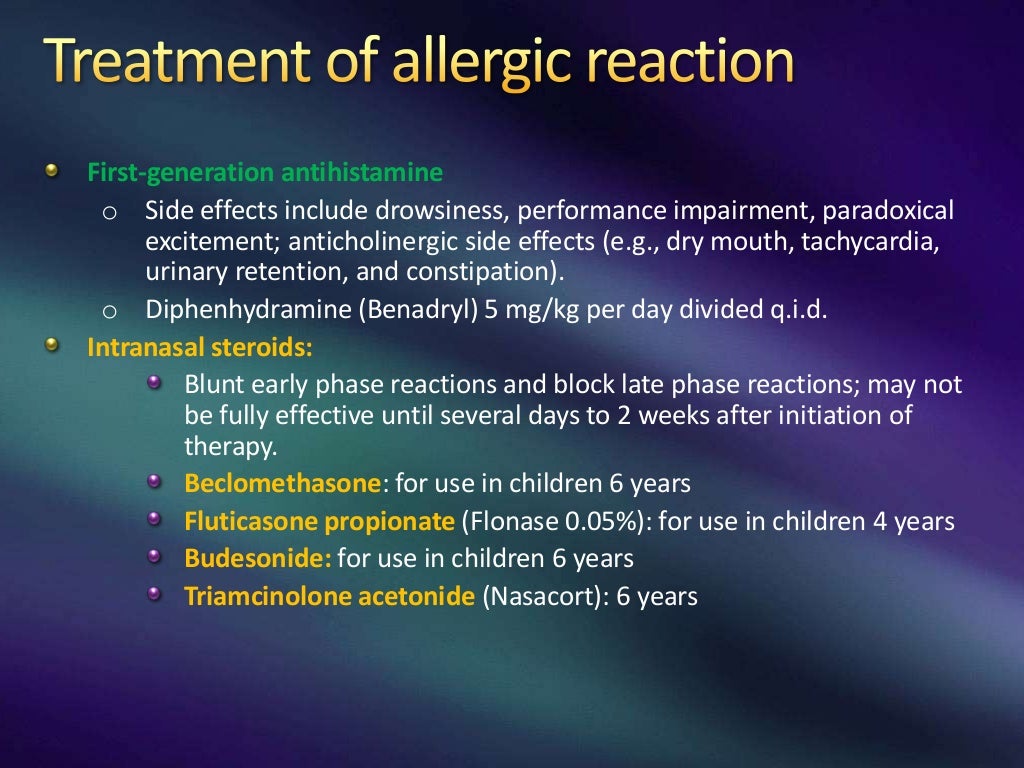 Treatment of allergic reaction

First-generation antihistamine
o Side effects include drowsiness, performance impairment, paradoxical excitement; anticholinergic side effects (e.g., dry mouth, tachycardia, urinary retention, and constipation).
o Diphenhydramine (Benadryl) 5 mg/kg per day divided q.i.d.

Intranasal steroids:
Blunt early phase reactions and block late phase reactions; may not be fully effective until several days to 2 weeks after initiation of therapy.
Beclomethasone: for use in children 6 years
Fluticasone propionate (Flonase 0.05%): for use in children 4 years
Budesonide: for use in children 6 years
Triamcinolone acetonide (Nasacort): 6 years